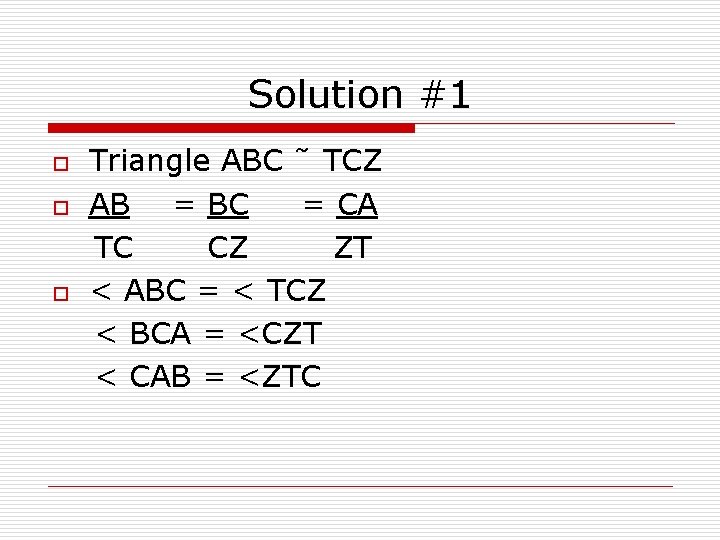 Solution #1

Triangle ABC ˜ TCZ

$\frac{AB}{TC} = \frac{BC}{CZ} = \frac{CA}{ZT}$

< ABC = < TCZ
< BCA = <CZT
< CAB = <ZTC